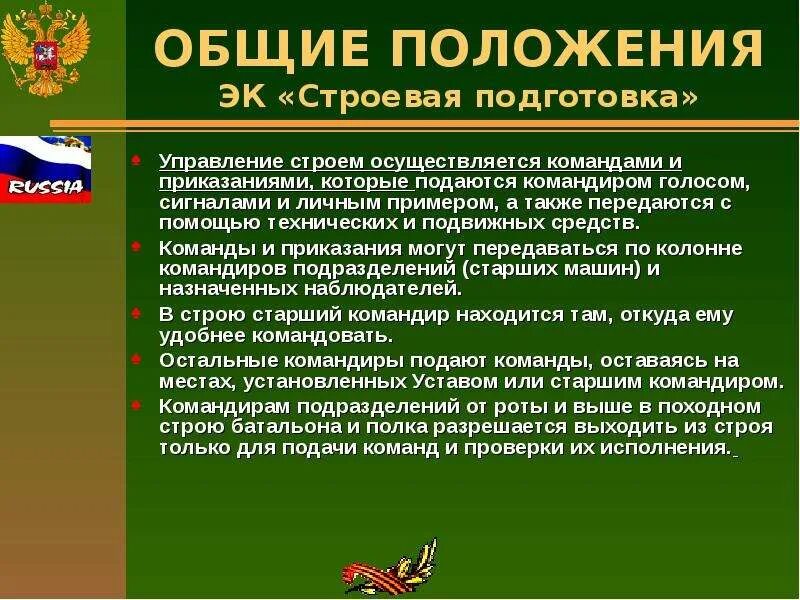 ОБЩИЕ ПОЛОЖЕНИЯ
ЭК «Строевая подготовка»

RUSSIA

Управление строем осуществляется командами и приказаниями, которые подаются командиром голосом, сигналами и личным примером, а также передаются с помощью технических и подвижных средств.

Команды и приказания могут передаваться по колонне командиров подразделений (старших машин) и назначенных наблюдателей.

В строю старший командир находится там, откуда ему удобнее командовать.

Остальные командиры подают команды, оставаясь на местах, установленных Уставом или старшим командиром.

Командирам подразделений от роты и выше в походном строю батальона и полка разрешается выходить из строя только для подачи команд и проверки их исполнения.